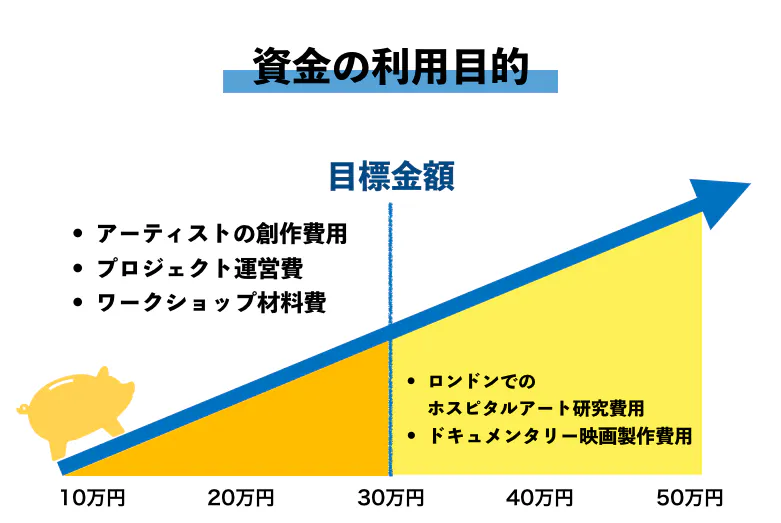 資金の利用目的

目標金額

• アーティストの創作費用
• プロジェクト運営費
• ワークショップ材料費

• ロンドンでの ホスピタルアート研究費用
• ドキュメンタリー映画製作費用

10万円
20万円
30万円
40万円
50万円